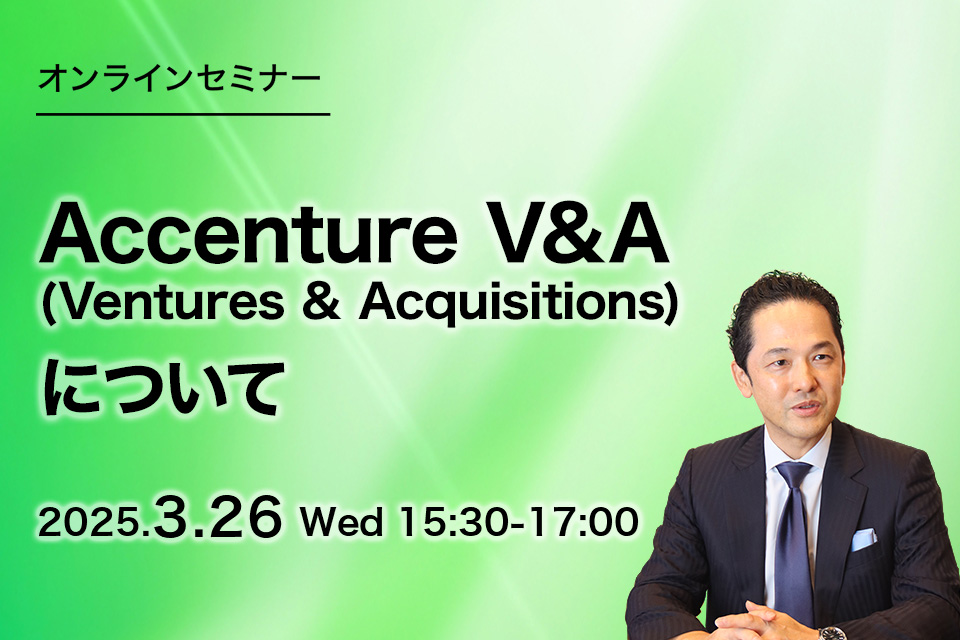 オンラインセミナー

Accenture V&A
(Ventures & Acquisitions)
について

2025.3.26 Wed 15:30-17:00